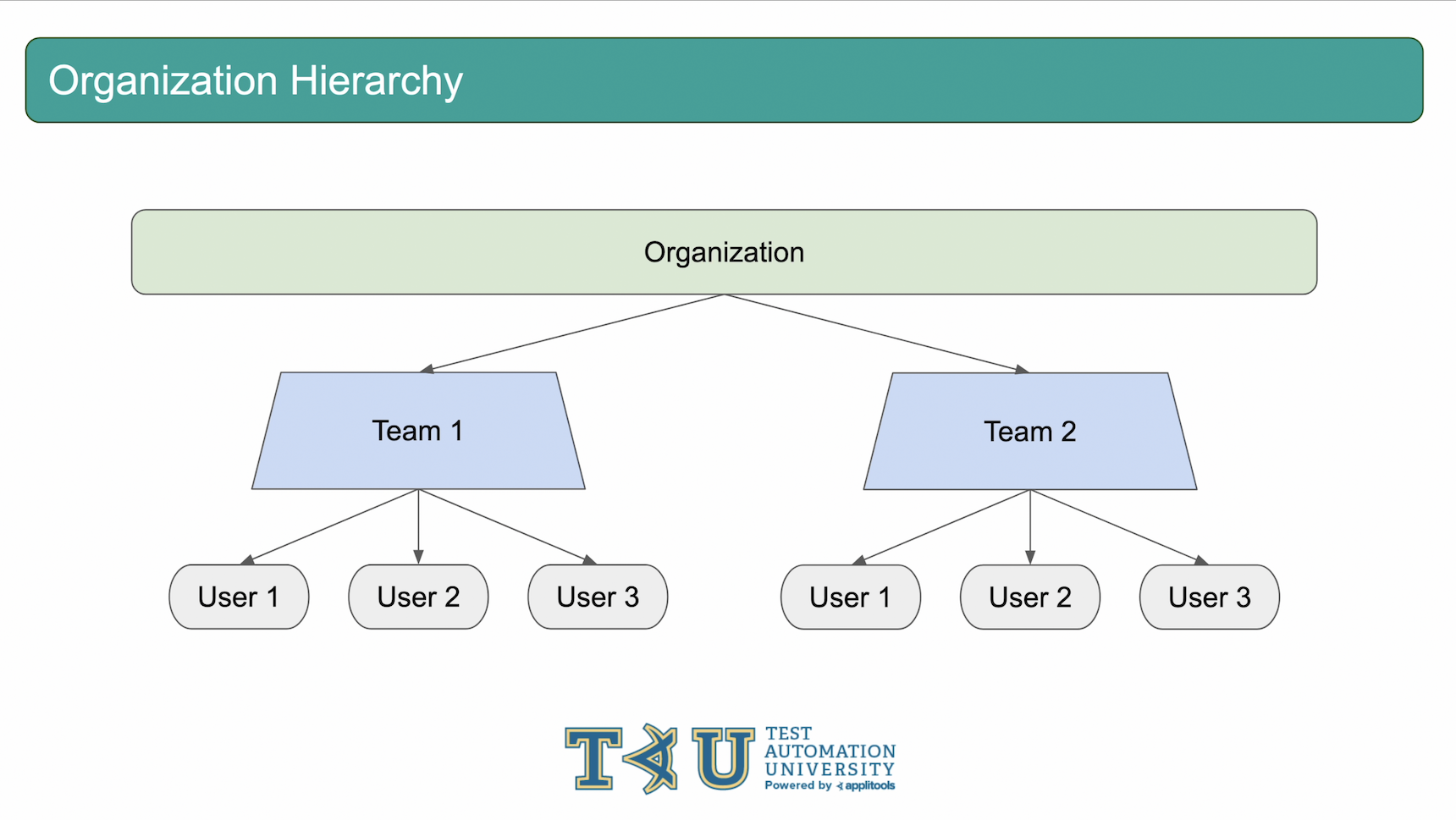 Organization Hierarchy

Organization

Team 1

Team 2

User 1

User 2

User 3

User 1

User 2

User 3

TAU TEST AUTOMATION UNIVERSITY Powered by applitools